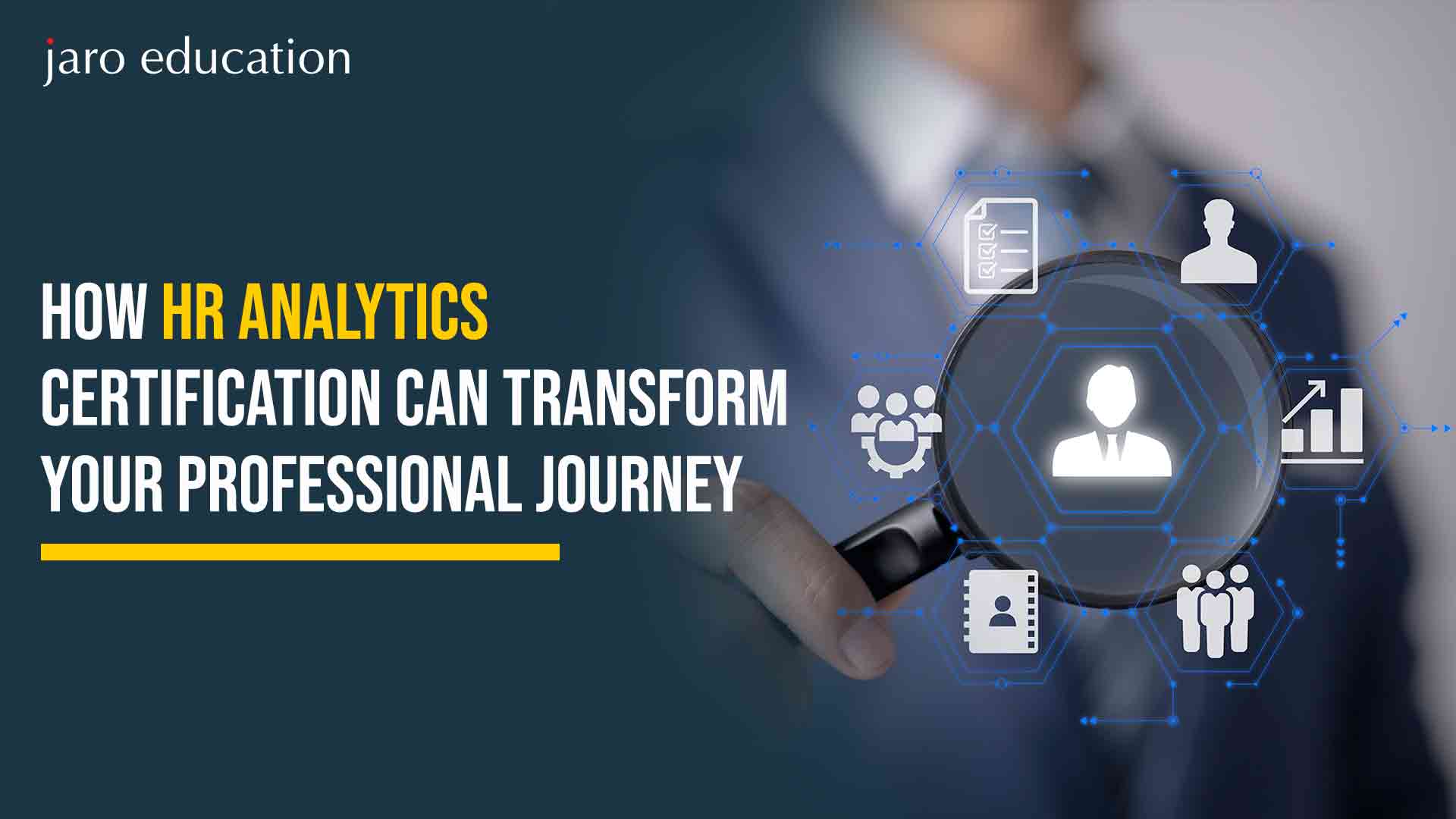 jaro education

HOW HR ANALYTICS CERTIFICATION CAN TRANSFORM YOUR PROFESSIONAL JOURNEY